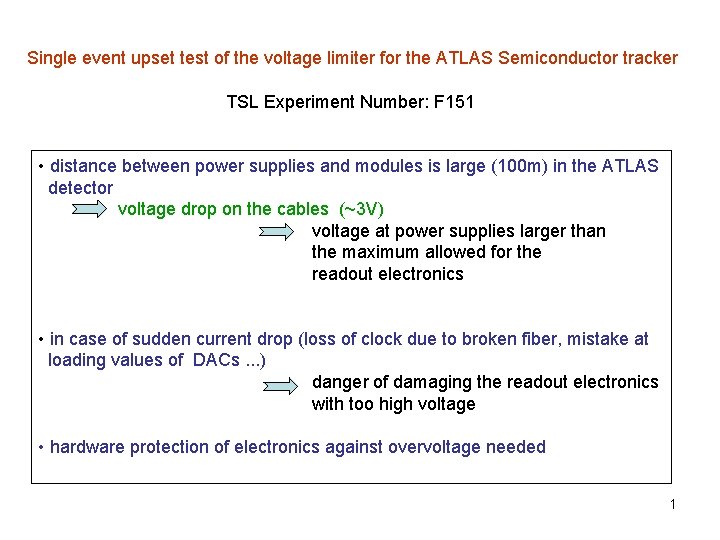 Single event upset test of the voltage limiter for the ATLAS Semiconductor tracker

TSL Experiment Number: F151

• distance between power supplies and modules is large (100m) in the ATLAS detector

voltage drop on the cables (~3V)

voltage at power supplies larger than the maximum allowed for the readout electronics

• in case of sudden current drop (loss of clock due to broken fiber, mistake at loading values of DACs ...)

danger of damaging the readout electronics with too high voltage

• hardware protection of electronics against overvoltage needed

1